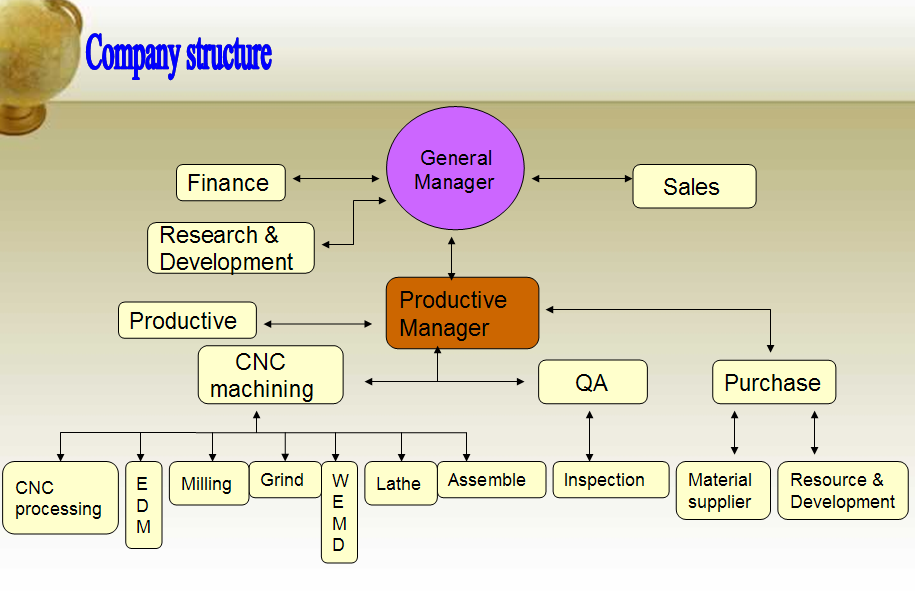 Company structure

General Manager

Finance

Sales

Research & Development

Productive Manager

Productive

CNC machining

QA

Purchase

CNC processing

E D M

Milling

Grind

W E M D

Lathe

Assemble

Inspection

Material supplier

Resource & Development